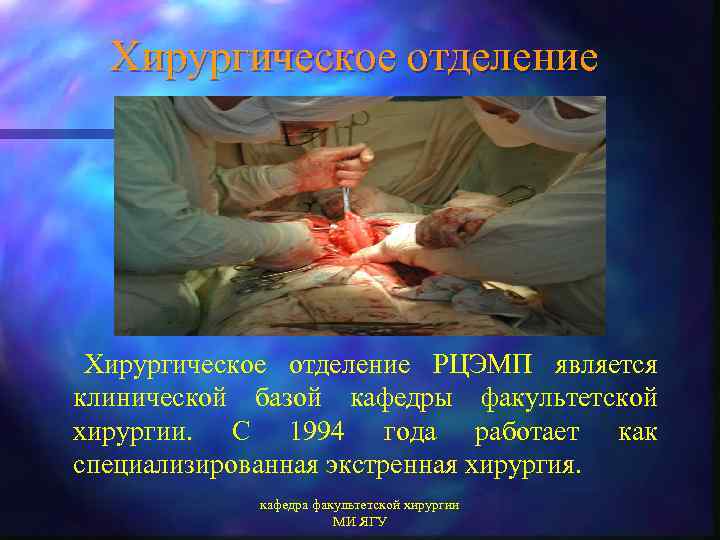 Хирургическое отделение

Хирургическое отделение РЦЭМП является клинической базой кафедры факультетской хирургии. С 1994 года работает как специализированная экстренная хирургия.

кафедра факультетской хирургии
МИ ЯГУ